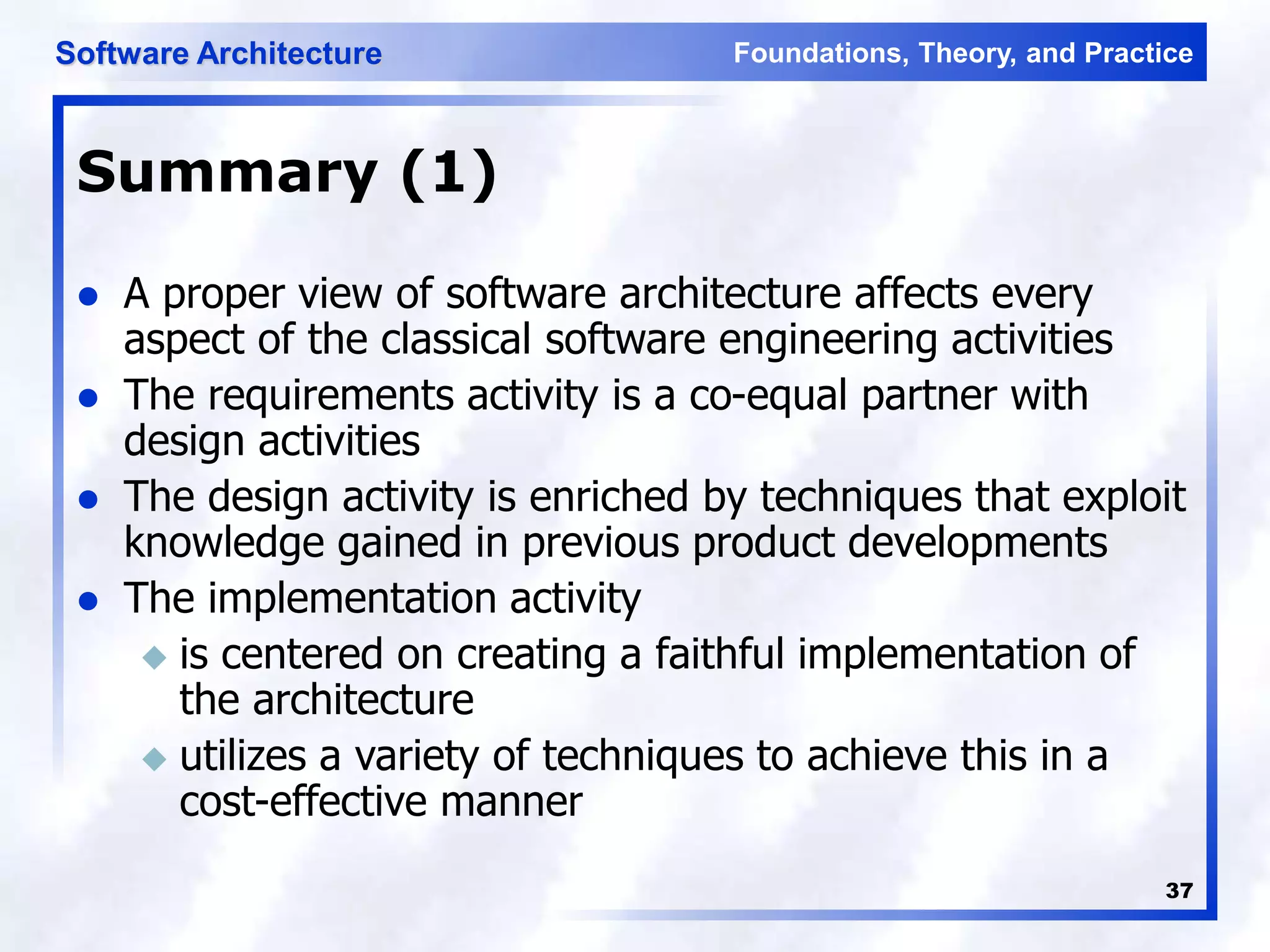 Software Architecture

Foundations, Theory, and Practice

Summary (1)

- A proper view of software architecture affects every aspect of the classical software engineering activities
- The requirements activity is a co-equal partner with design activities
- The design activity is enriched by techniques that exploit knowledge gained in previous product developments
- The implementation activity
    - is centered on creating a faithful implementation of the architecture
    - utilizes a variety of techniques to achieve this in a cost-effective manner

37